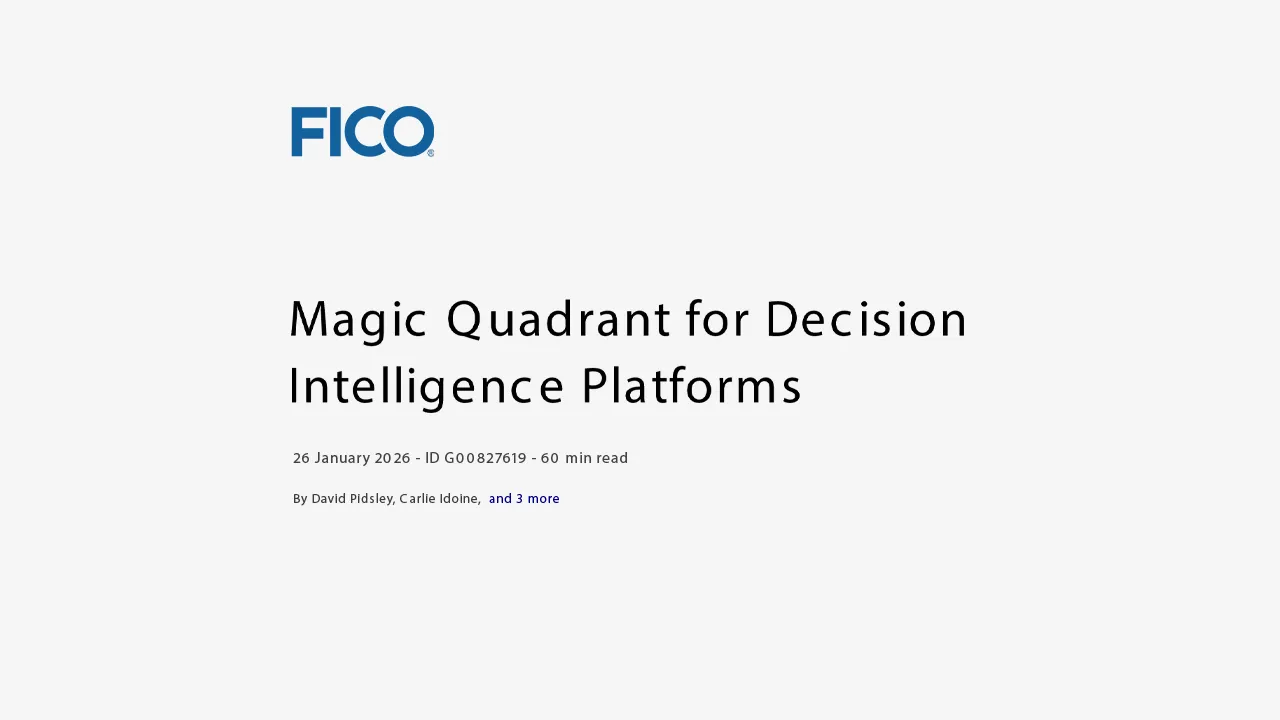 FICO®

Magic Quadrant for Decision Intelligence Platforms

26 January 2026 - ID G00827619 - 60 min read

By David Pidsley, Carlie Idoine, and 3 more